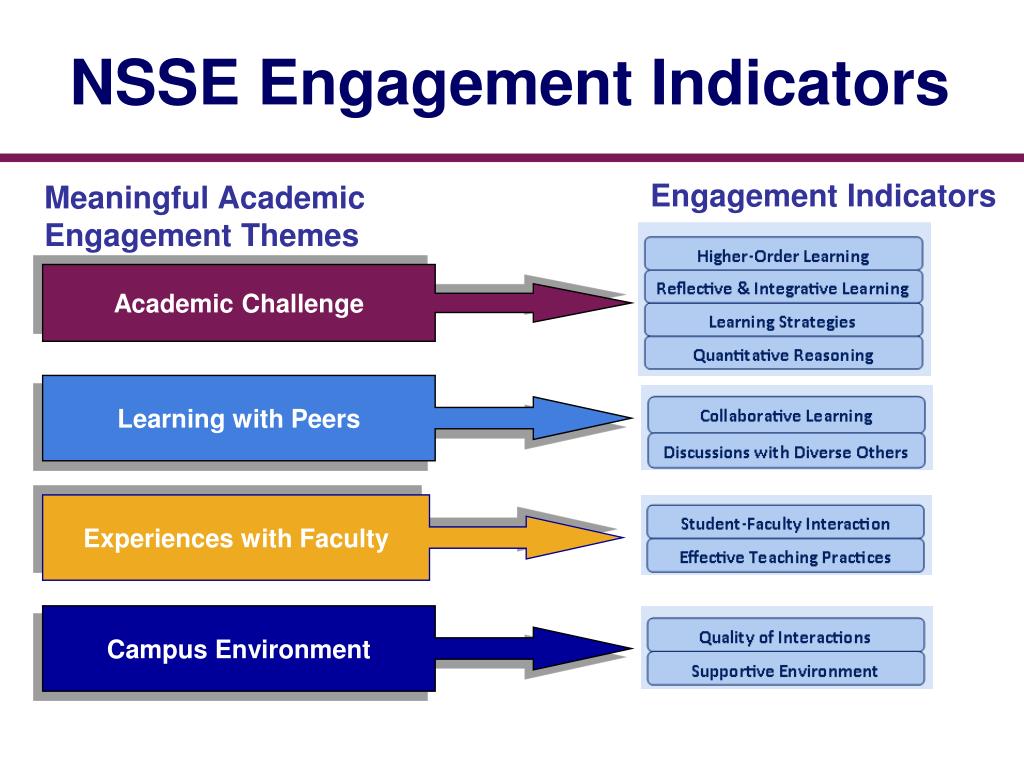 NSSE Engagement Indicators

Meaningful Academic Engagement Themes

Academic Challenge

Learning with Peers

Experiences with Faculty

Campus Environment

Engagement Indicators

Higher-Order Learning

Reflective & Integrative Learning

Learning Strategies

Quantitative Reasoning

Collaborative Learning

Discussions with Diverse Others

Student-Faculty Interaction

Effective Teaching Practices

Quality of Interactions

Supportive Environment